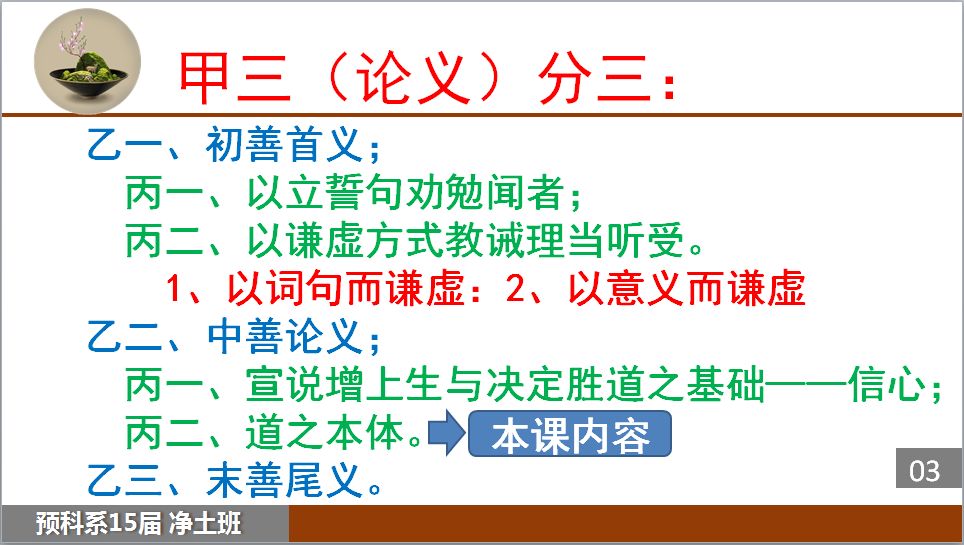 甲三（论义）分三：

乙一、初善首义；
丙一、以立誓句劝勉闻者；
丙二、以谦虚方式教诫理当听受。
1、以词句而谦虚：2、以意义而谦虚
乙二、中善论义；
丙一、宣说增上生与决定胜道之基础——信心；
丙二、道之本体。 本课内容
乙三、末善尾义。

03

预科系15届 净土班